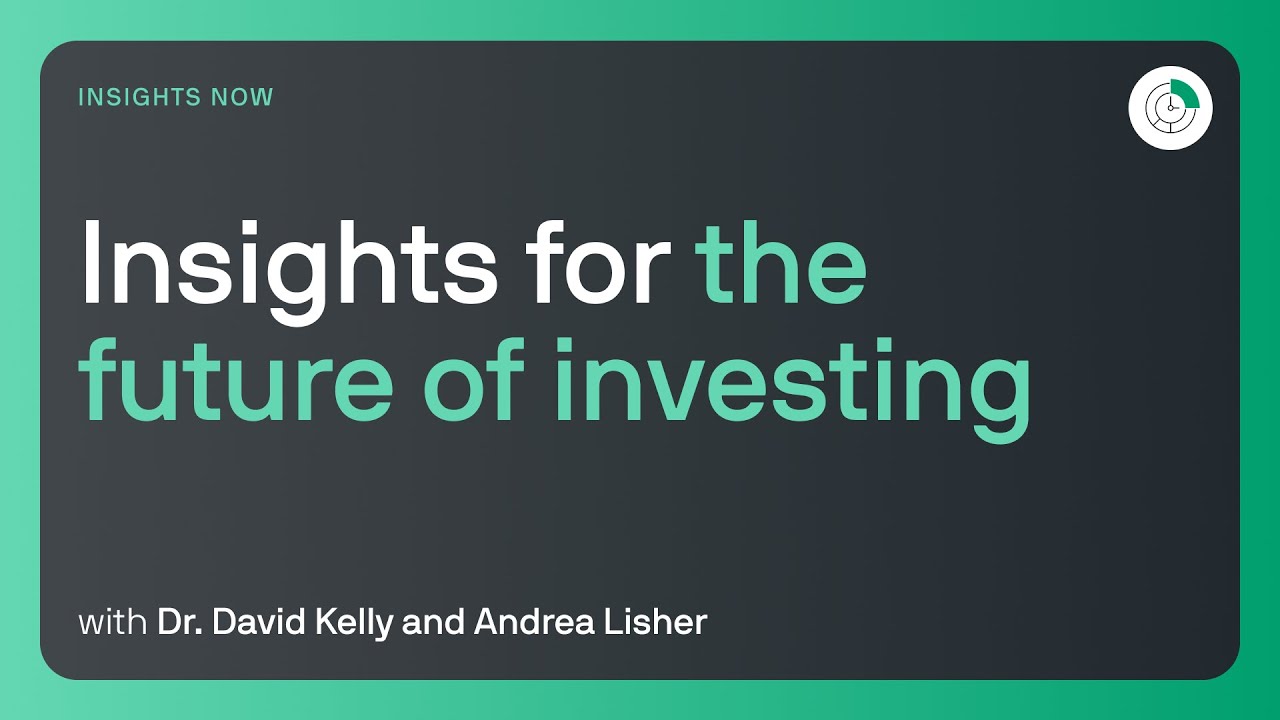 INSIGHTS NOW

Insights for the future of investing

with Dr. David Kelly and Andrea Lisher